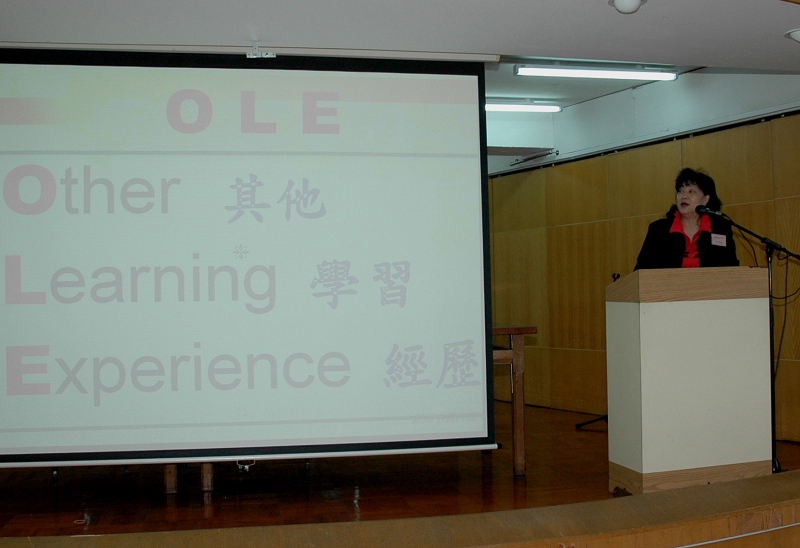 OLE

Other 其他

Learning 學習

Experience 經歷